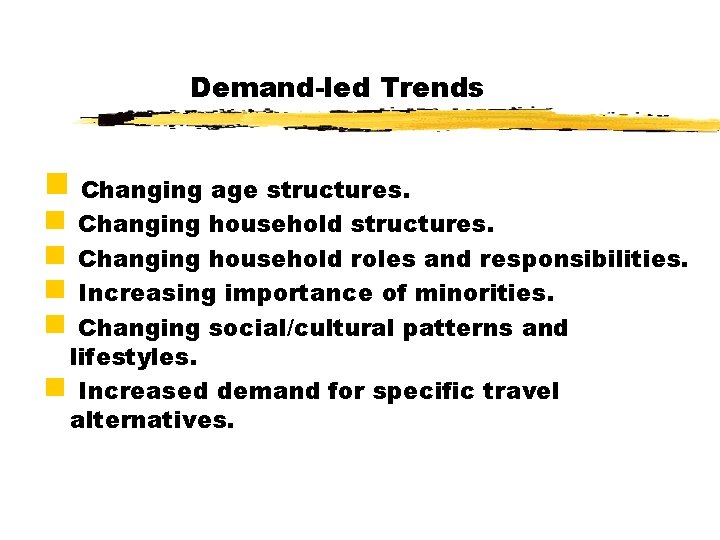 Demand-led Trends

Changing age structures.
Changing household structures.
Changing household roles and responsibilities.
Increasing importance of minorities.
Changing social/cultural patterns and lifestyles.
Increased demand for specific travel alternatives.